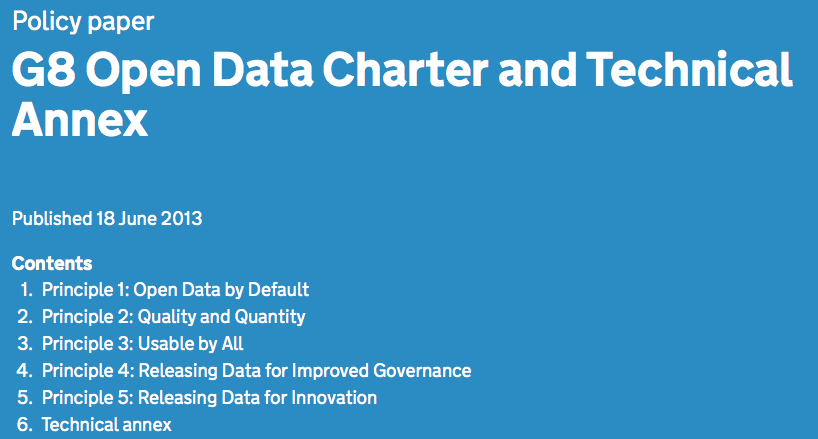 Policy paper

G8 Open Data Charter and Technical Annex

Published 18 June 2013

Contents

1. Principle 1: Open Data by Default
2. Principle 2: Quality and Quantity
3. Principle 3: Usable by All
4. Principle 4: Releasing Data for Improved Governance
5. Principle 5: Releasing Data for Innovation
6. Technical annex